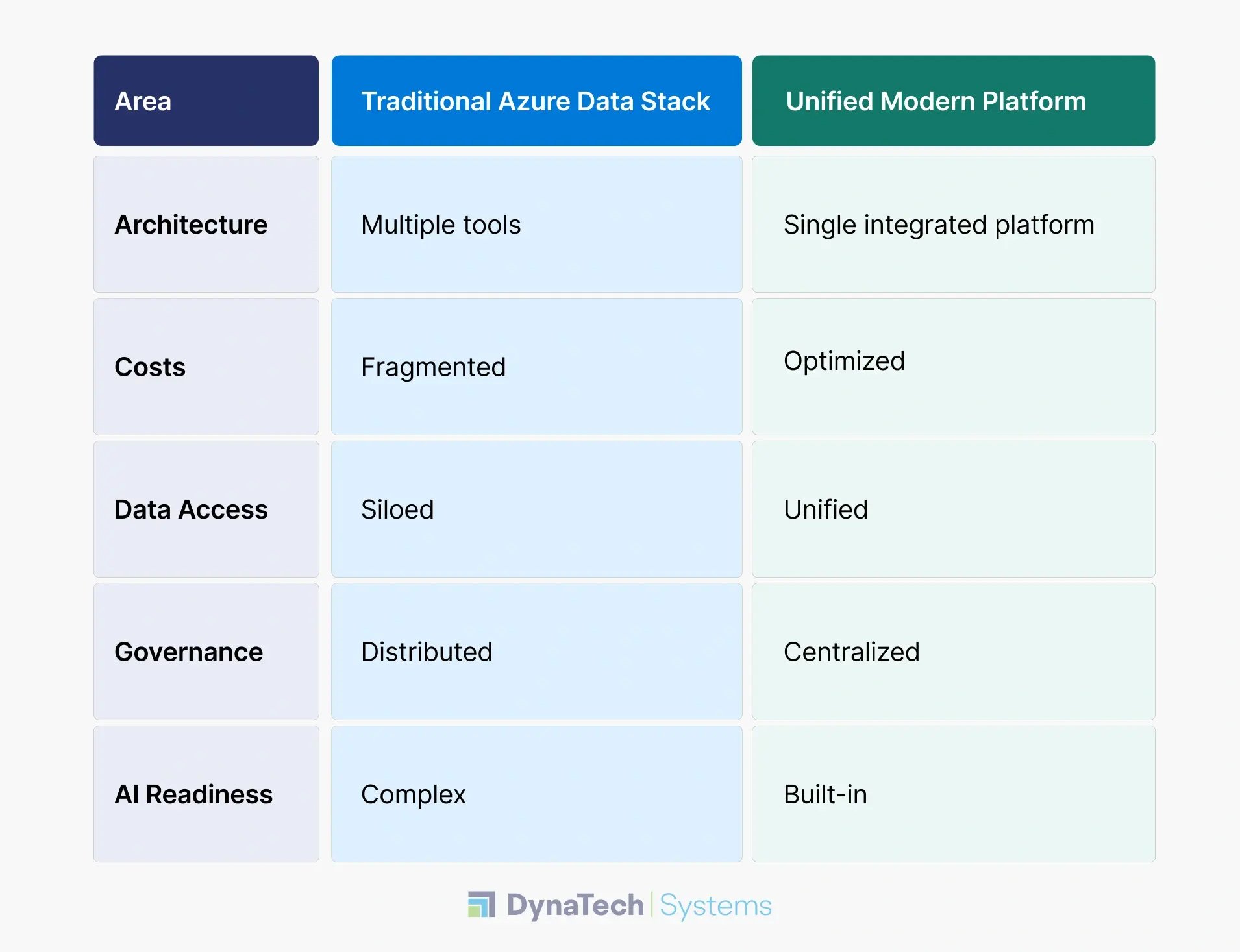 | Area | Traditional Azure Data Stack | Unified Modern Platform |
|---|---|---|
| Architecture | Multiple tools | Single integrated platform |
| Costs | Fragmented | Optimized |
| Data Access | Siloed | Unified |
| Governance | Distributed | Centralized |
| AI Readiness | Complex | Built-in |

DynaTech | Systems